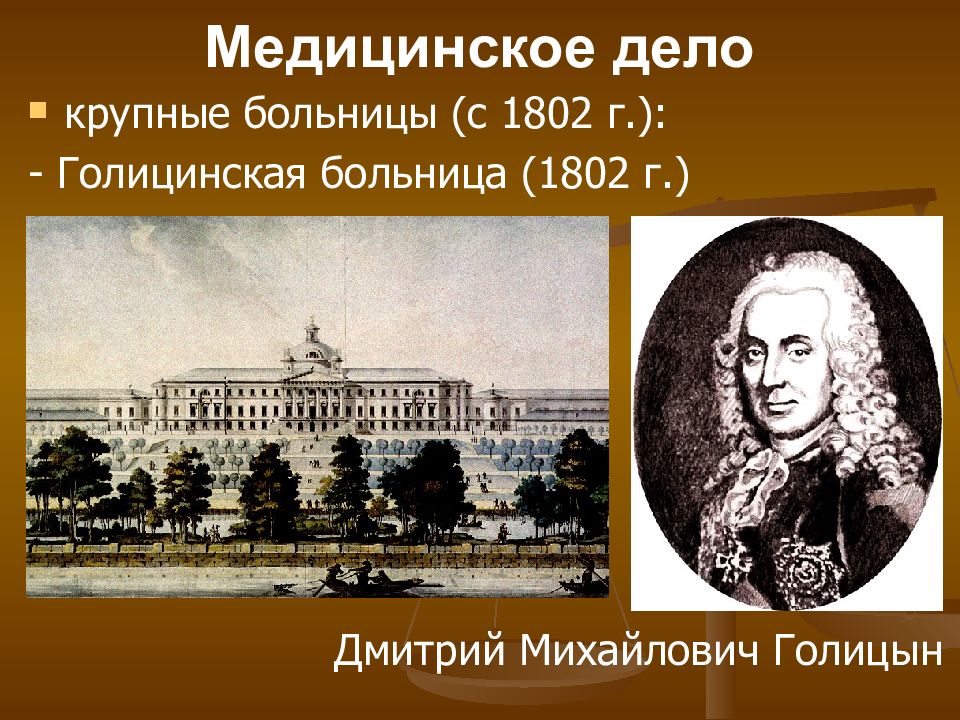 Медицинское дело

крупные больницы (с 1802 г.):

- Голицинская больница (1802 г.)

Дмитрий Михайлович Голицын